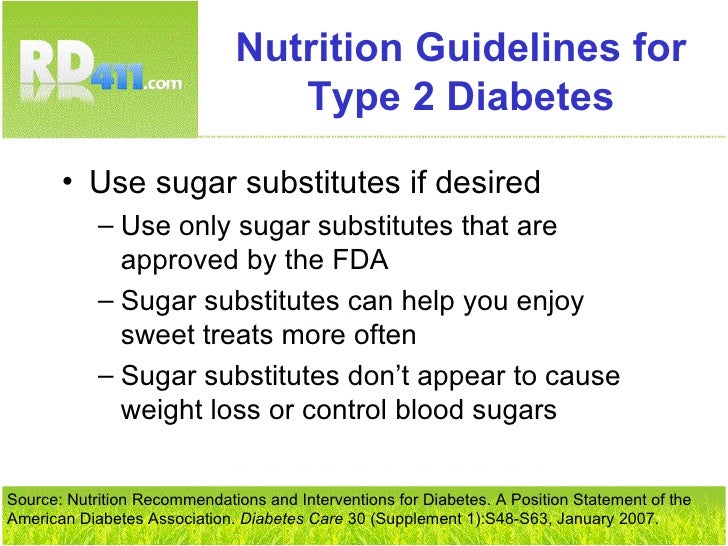 RD411.com

Nutrition Guidelines for Type 2 Diabetes

• Use sugar substitutes if desired
– Use only sugar substitutes that are approved by the FDA
– Sugar substitutes can help you enjoy sweet treats more often
– Sugar substitutes don't appear to cause weight loss or control blood sugars

Source: Nutrition Recommendations and Interventions for Diabetes. A Position Statement of the American Diabetes Association. Diabetes Care 30 (Supplement 1):S48-S63, January 2007.